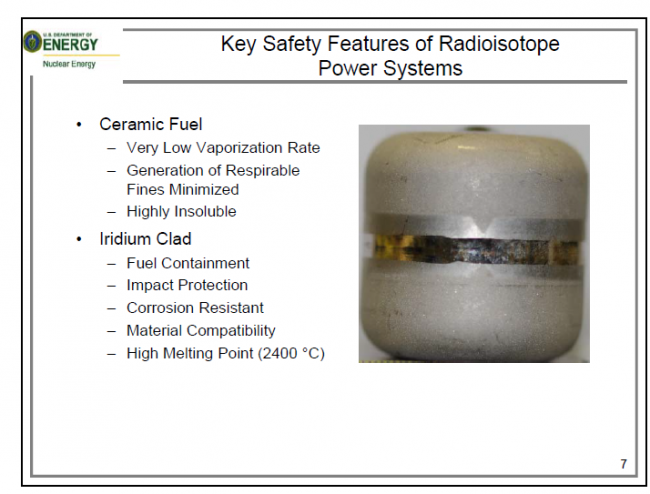 U.S. DEPARTMENT OF ENERGY
Nuclear Energy

Key Safety Features of Radioisotope Power Systems

• Ceramic Fuel
– Very Low Vaporization Rate
– Generation of Respirable Fines Minimized
– Highly Insoluble
• Iridium Clad
– Fuel Containment
– Impact Protection
– Corrosion Resistant
– Material Compatibility
– High Melting Point (2400 °C)

7